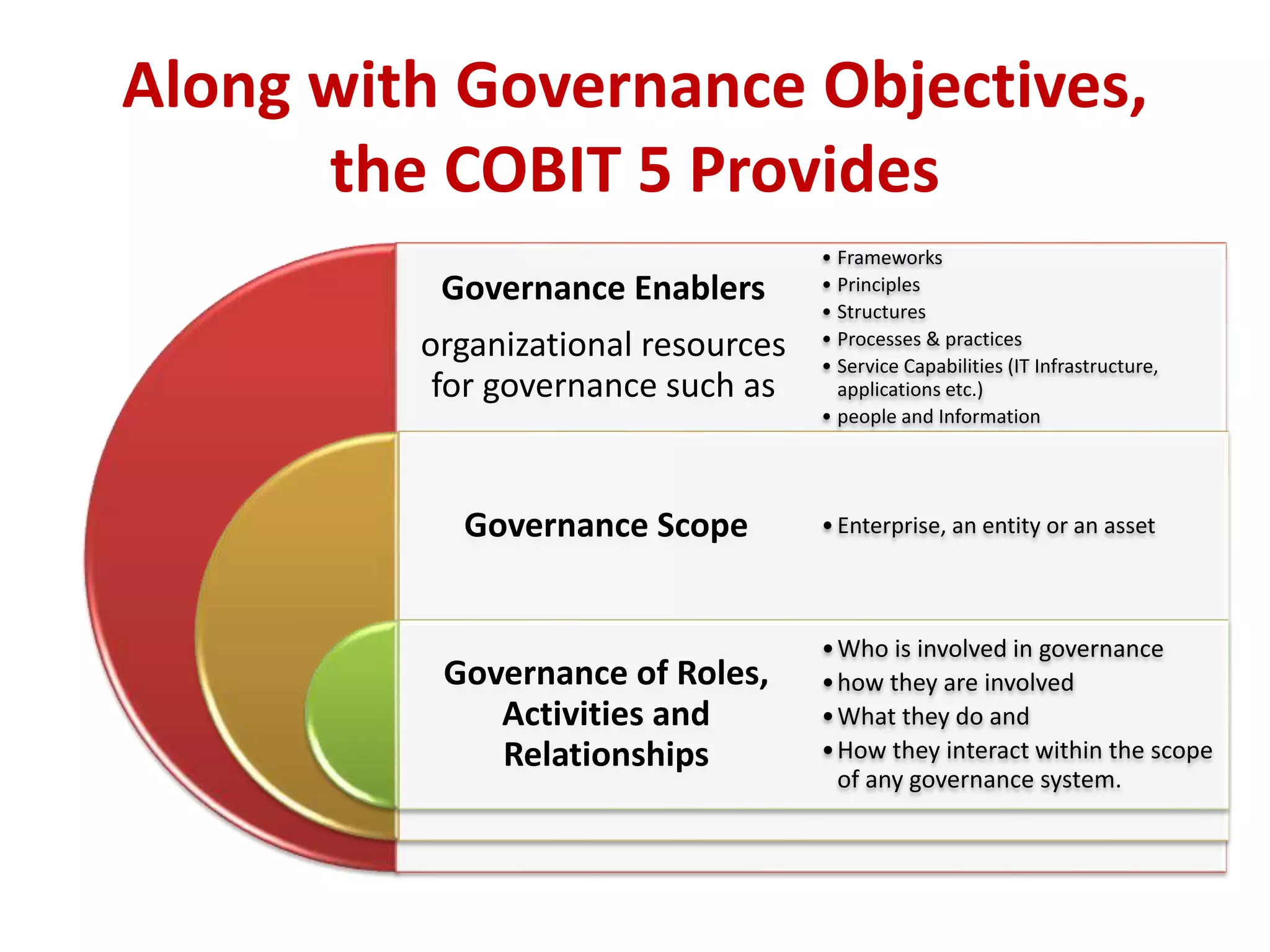 Along with Governance Objectives, the COBIT 5 Provides

Governance Enablers

organizational resources for governance such as

• Frameworks
• Principles
• Structures
• Processes & practices
• Service Capabilities (IT Infrastructure, applications etc.)
• people and Information

Governance Scope

• Enterprise, an entity or an asset

Governance of Roles, Activities and Relationships

• Who is involved in governance
• how they are involved
• What they do and
• How they interact within the scope of any governance system.